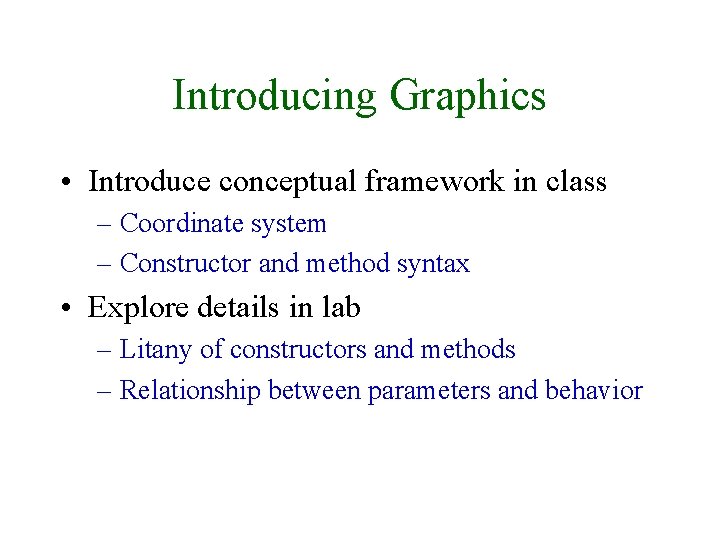 Introducing Graphics

• Introduce conceptual framework in class
– Coordinate system
– Constructor and method syntax

• Explore details in lab
– Litany of constructors and methods
– Relationship between parameters and behavior